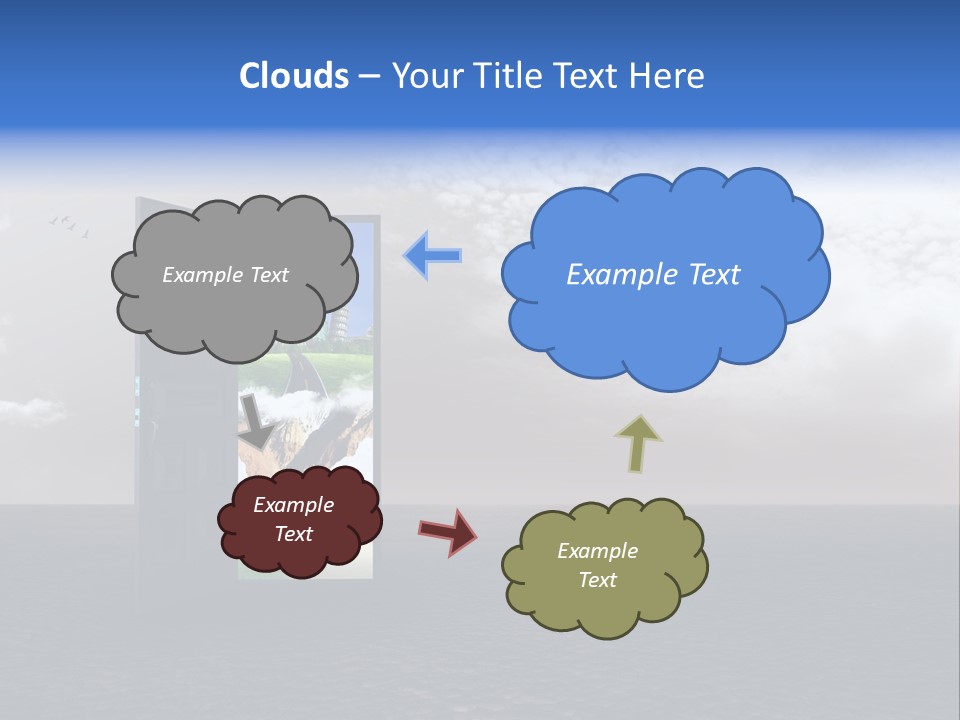 Clouds – Your Title Text Here

Example Text

Example Text

Example Text

Example Text